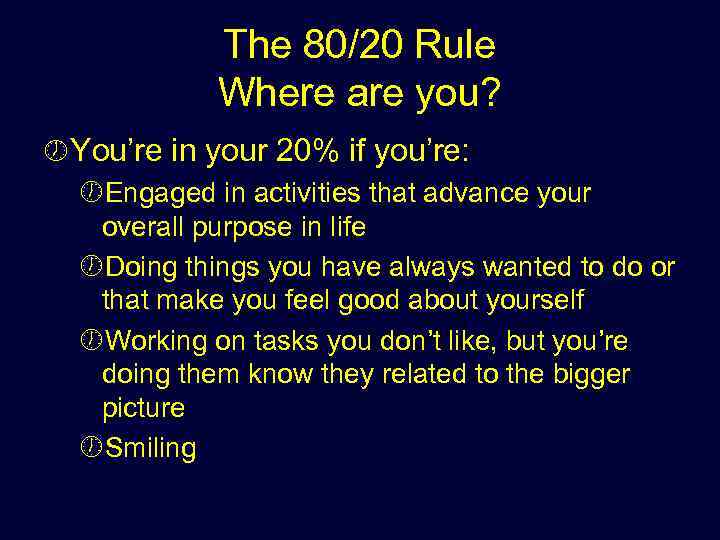 The 80/20 Rule
Where are you?

You're in your 20% if you're:

Engaged in activities that advance your overall purpose in life

Doing things you have always wanted to do or that make you feel good about yourself

Working on tasks you don't like, but you're doing them know they related to the bigger picture

Smiling